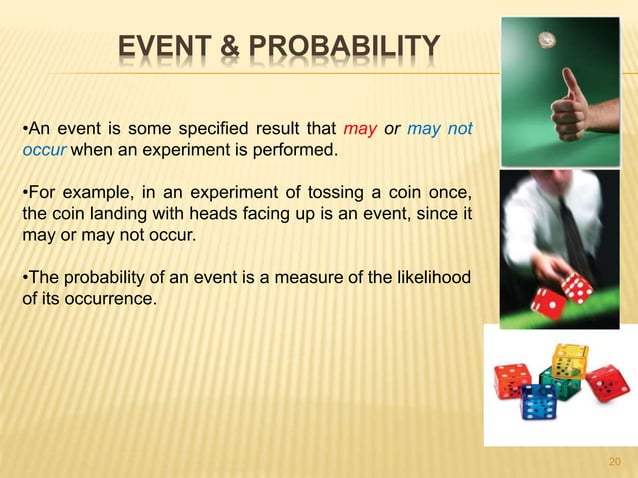 EVENT & PROBABILITY

•An event is some specified result that may or may not occur when an experiment is performed.

•For example, in an experiment of tossing a coin once, the coin landing with heads facing up is an event, since it may or may not occur.

•The probability of an event is a measure of the likelihood of its occurrence.

20